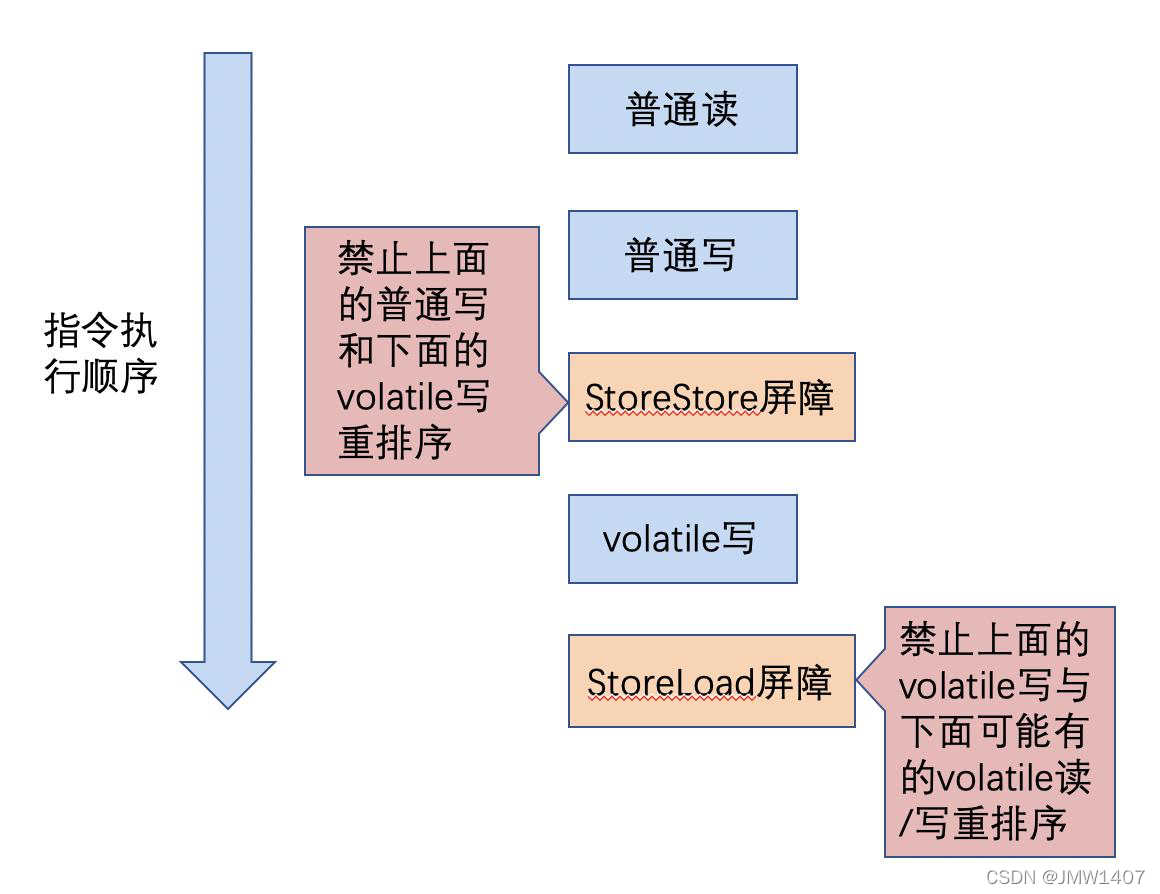 指令执行顺序

普通读

普通写

禁止上面的普通写和下面的volatile写重排序

StoreStore屏障

volatile写

StoreLoad屏障

禁止上面的volatile写与下面可能有的volatile读/写重排序

CSDN @JMW1407